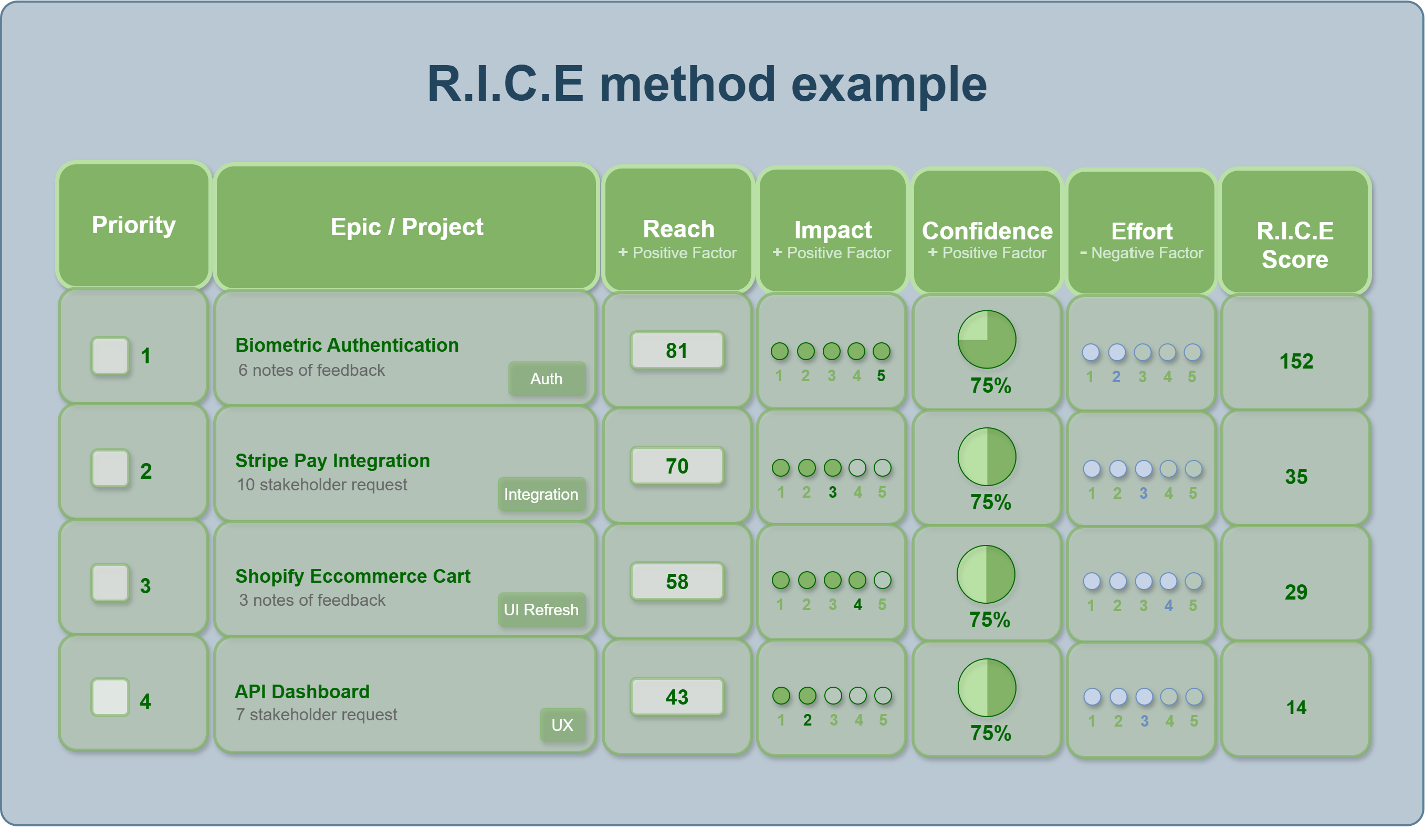 R.I.C.E method example

| Priority | Epic / Project | Reach + Positive Factor | Impact + Positive Factor | Confidence + Positive Factor | Effort - Negative Factor | R.I.C.E Score |
|---|---|---|---|---|---|---|
| 1 | Biometric Authentication 6 notes of feedback Auth | 81 | 1 2 3 4 5 | 75% | 1 2 3 4 5 | 152 |
| 2 | Stripe Pay Integration 10 stakeholder request Integration | 70 | 1 2 3 4 5 | 75% | 1 2 3 4 5 | 35 |
| 3 | Shopify Eccommerce Cart 3 notes of feedback UI Refresh | 58 | 1 2 3 4 5 | 75% | 1 2 3 4 5 | 29 |
| 4 | API Dashboard 7 stakeholder request UX | 43 | 1 2 3 4 5 | 75% | 1 2 3 4 5 | 14 |